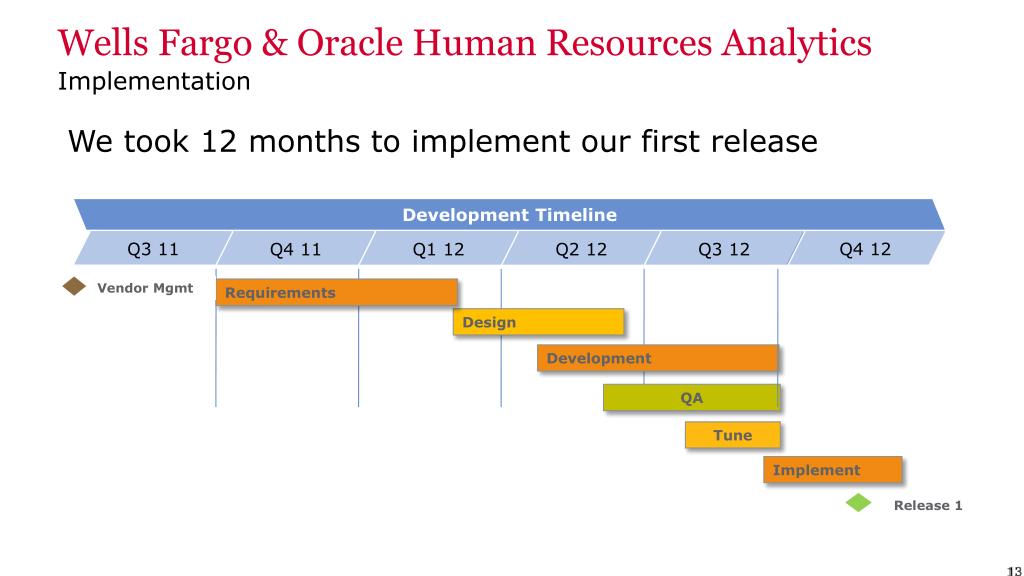 Wells Fargo & Oracle Human Resources Analytics
Implementation

We took 12 months to implement our first release

Development Timeline

Q3 11
Q4 11
Q1 12
Q2 12
Q3 12
Q4 12

Vendor Mgmt
Requirements
Design
Development
QA
Tune
Implement
Release 1

13